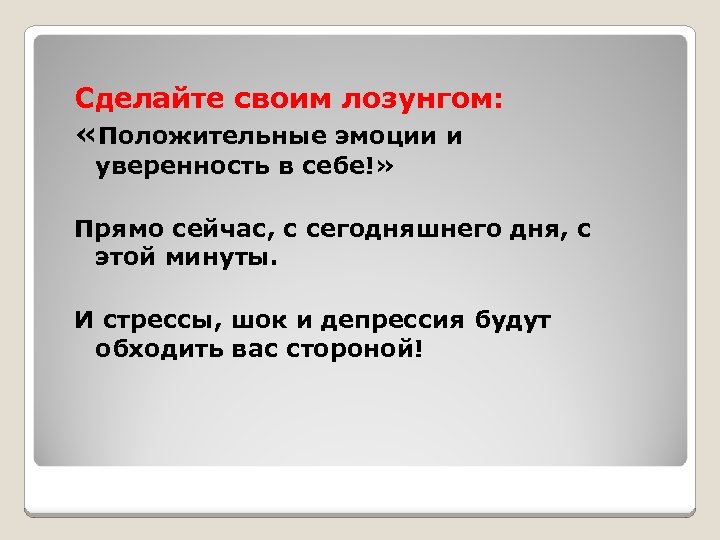 Сделайте своим лозунгом:

«Положительные эмоции и уверенность в себе!»

Прямо сейчас, с сегодняшнего дня, с этой минуты.

И стрессы, шок и депрессия будут обходить вас стороной!